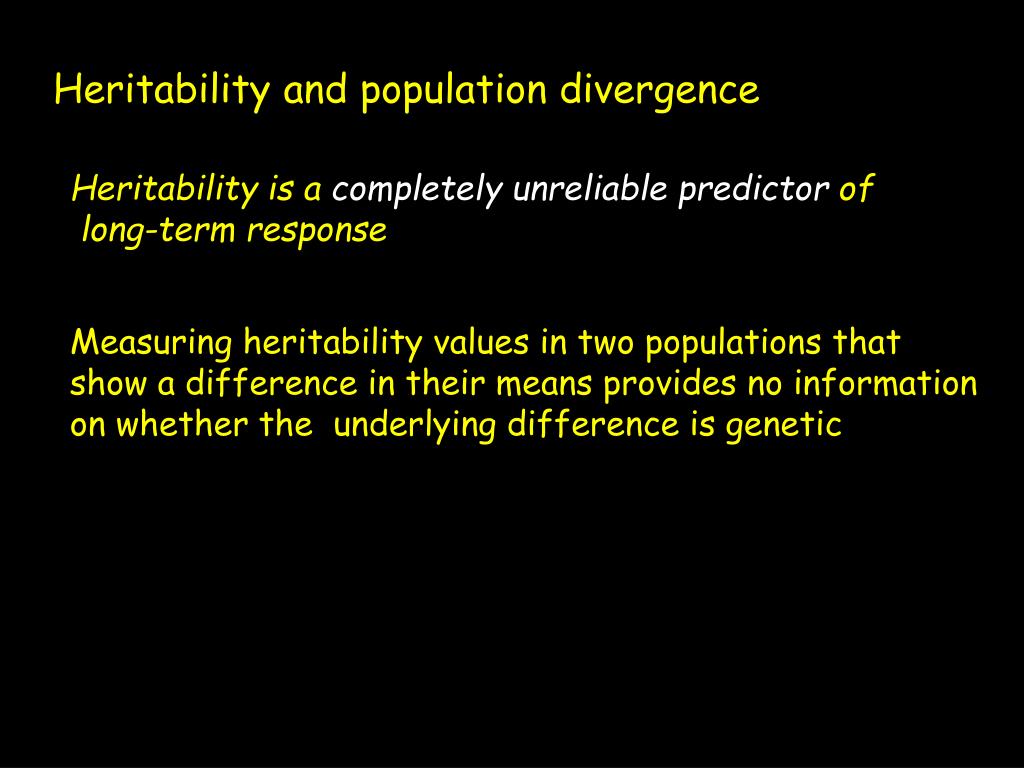 Heritability and population divergence

Heritability is a completely unreliable predictor of long-term response

Measuring heritability values in two populations that show a difference in their means provides no information on whether the underlying difference is genetic